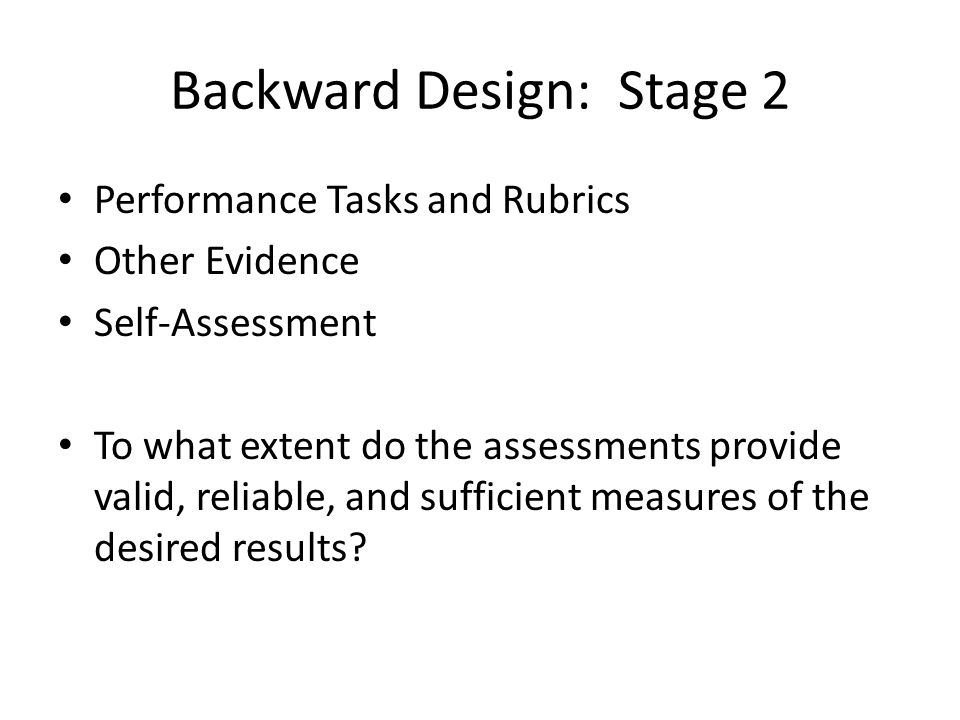 Backward Design: Stage 2

• Performance Tasks and Rubrics
• Other Evidence
• Self-Assessment

• To what extent do the assessments provide valid, reliable, and sufficient measures of the desired results?